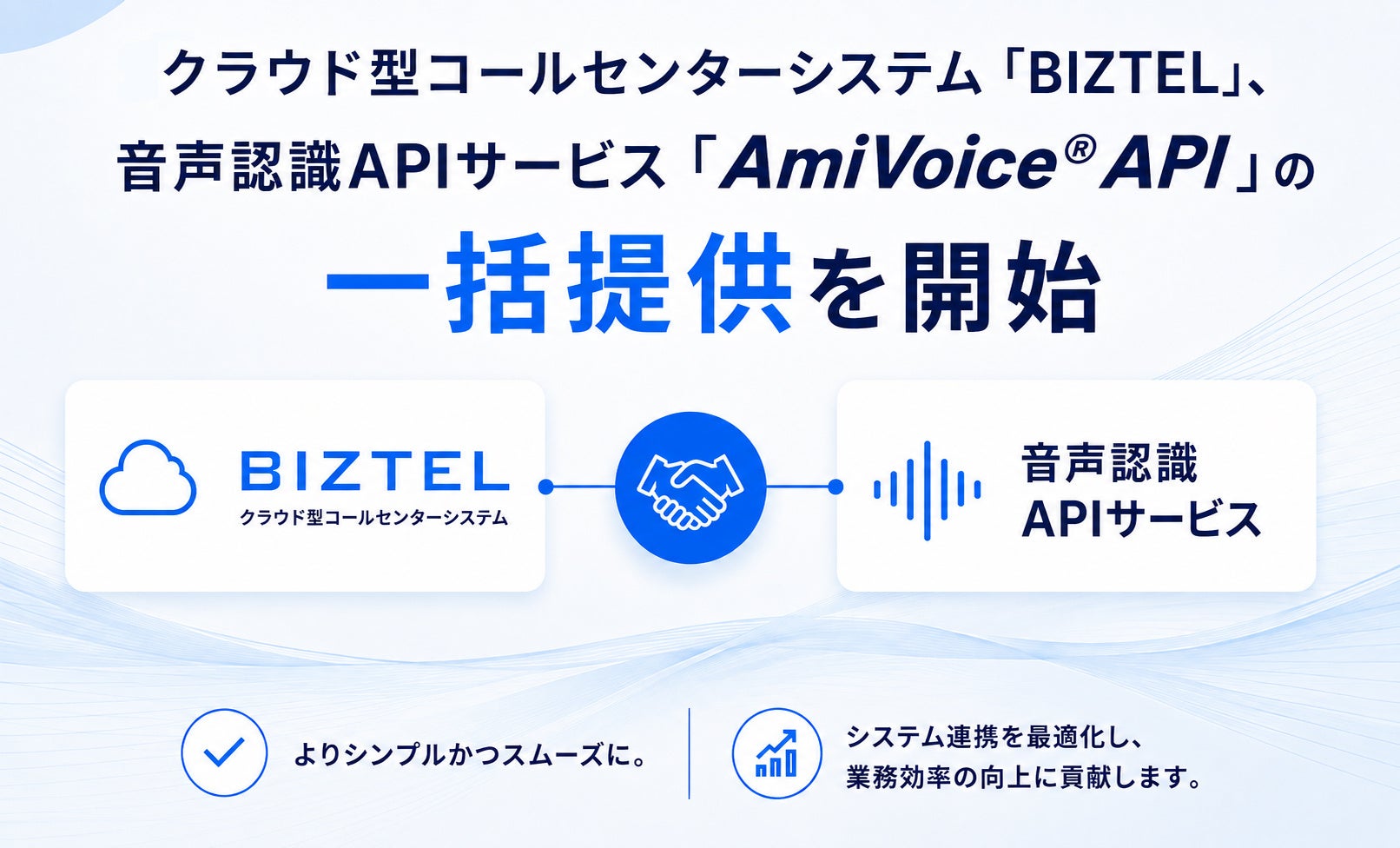 クラウド型コールセンターシステム「BIZTEL」、
音声認識APIサービス「AmiVoice® API」の
一括提供を開始

BIZTEL
クラウド型コールセンターシステム

音声認識
APIサービス

よりシンプルかつスムーズに。

システム連携を最適化し、
業務効率の向上に貢献します。